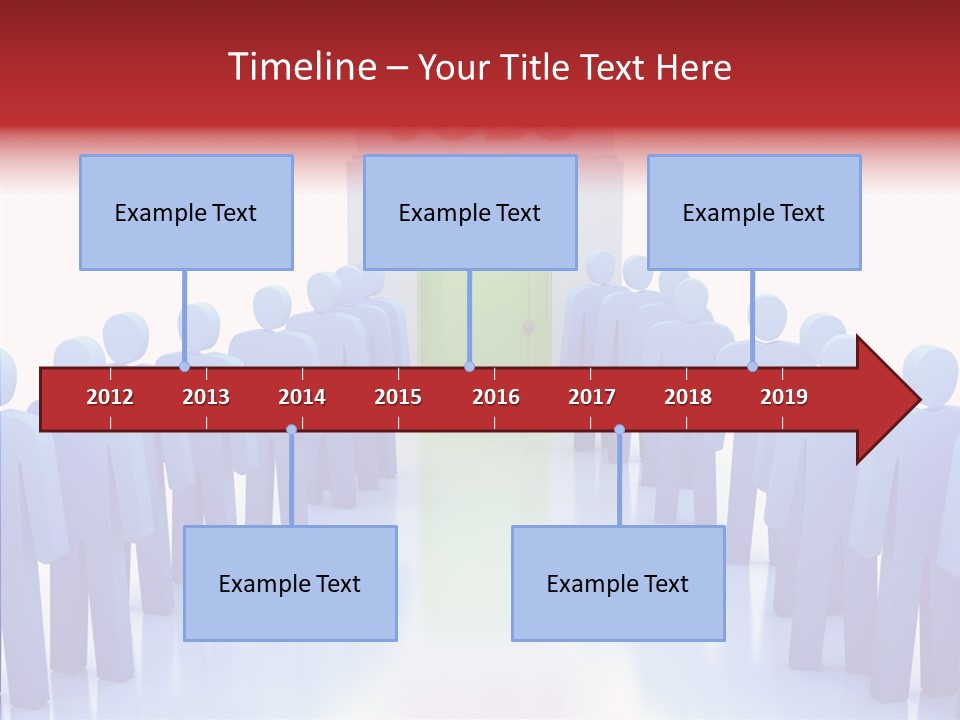 Timeline – Your Title Text Here

Example Text

Example Text

Example Text

2012 2013 2014 2015 2016 2017 2018 2019

Example Text

Example Text